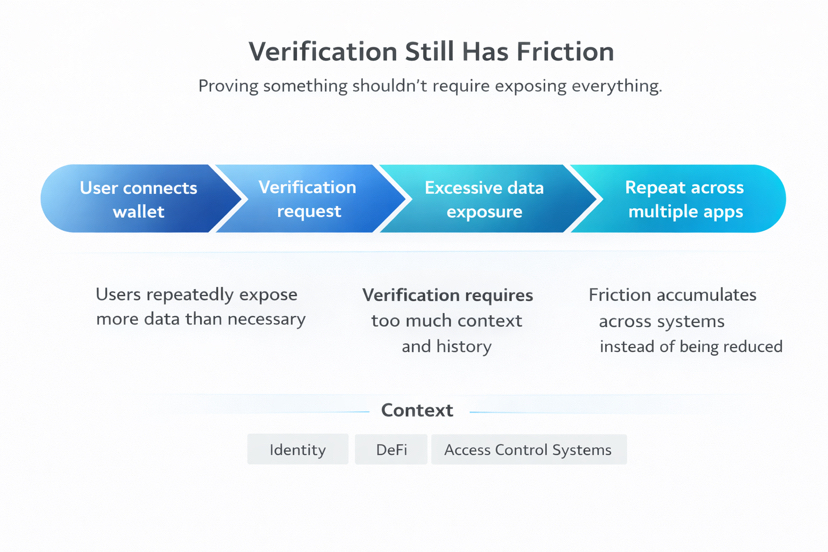 Verification Still Has Friction

Proving something shouldn't require exposing everything.

User connects wallet

Verification request

Excessive data exposure

Repeat across multiple apps

Users repeatedly expose more data than necessary

Verification requires too much context and history

Friction accumulates across systems instead of being reduced

Context

Identity

DeFi

Access Control Systems